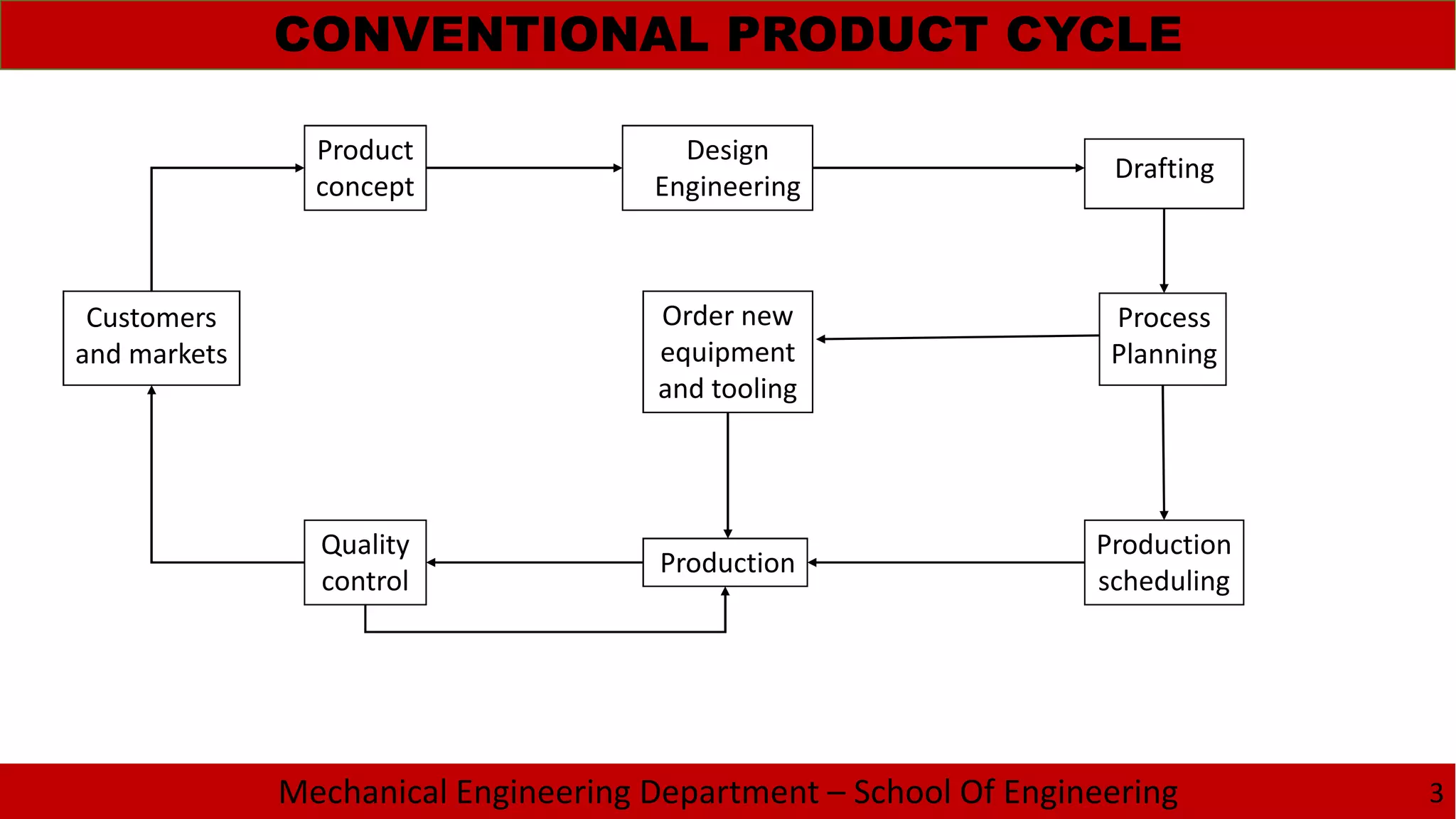 CONVENTIONAL PRODUCT CYCLE

Product concept

Design Engineering

Drafting

Customers and markets

Order new equipment and tooling

Process Planning

Quality control

Production

Production scheduling

Mechanical Engineering Department – School Of Engineering

3